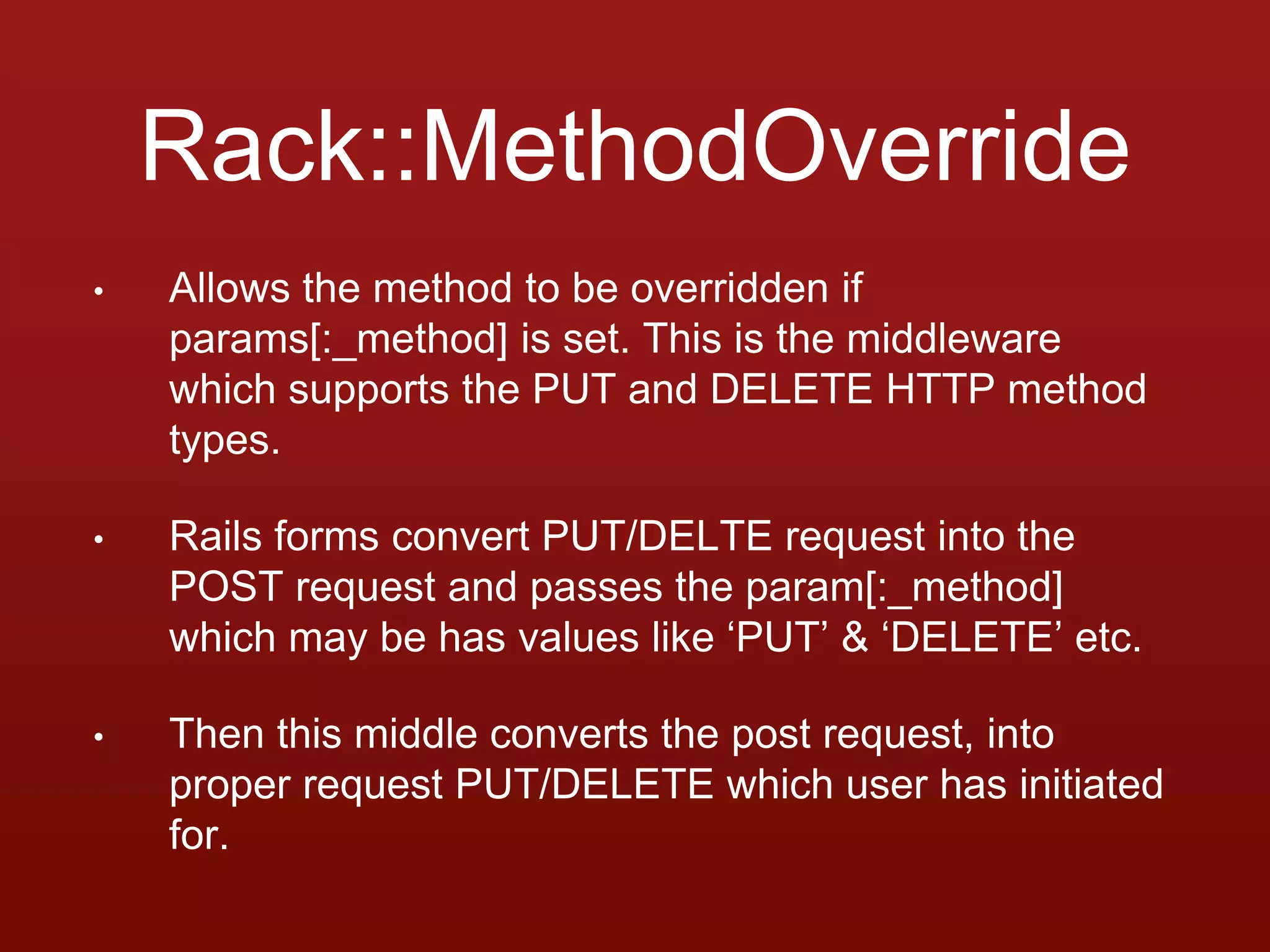 Rack::MethodOverride

• Allows the method to be overridden if params[:_method] is set. This is the middleware which supports the PUT and DELETE HTTP method types.

• Rails forms convert PUT/DELTE request into the POST request and passes the param[:_method] which may be has values like ‘PUT’ & ‘DELETE’ etc.

• Then this middle converts the post request, into proper request PUT/DELETE which user has initiated for.